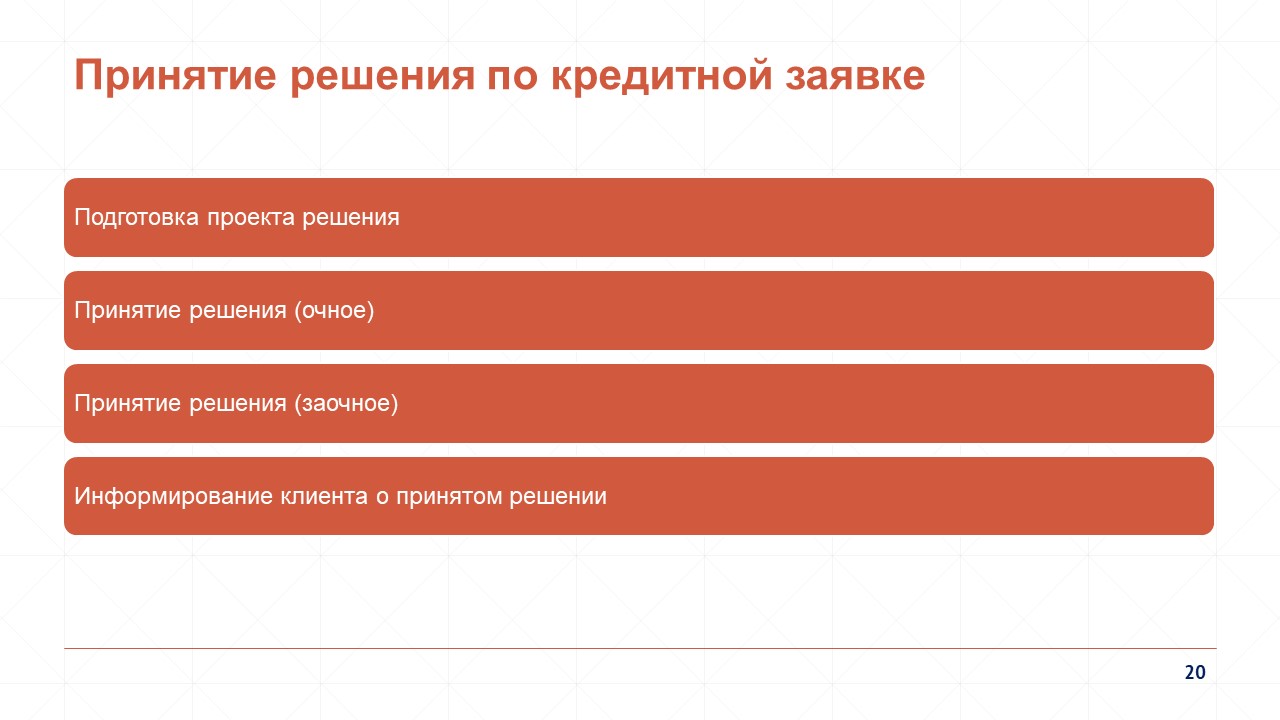 Принятие решения по кредитной заявке

Подготовка проекта решения

Принятие решения (очное)

Принятие решения (заочное)

Информирование клиента о принятом решении

20